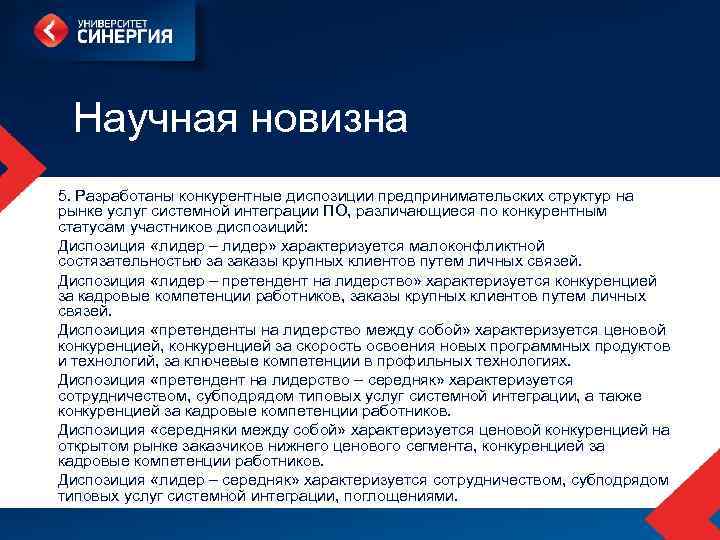 УНИВЕРСИТЕТ СИНЕРГИЯ

Научная новизна

5. Разработаны конкурентные диспозиции предпринимательских структур на рынке услуг системной интеграции ПО, различающиеся по конкурентным статусам участников диспозиций:

Диспозиция «лидер – лидер» характеризуется малоконфликтной состязательностью за заказы крупных клиентов путем личных связей.

Диспозиция «лидер – претендент на лидерство» характеризуется конкуренцией за кадровые компетенции работников, заказы крупных клиентов путем личных связей.

Диспозиция «претенденты на лидерство между собой» характеризуется ценовой конкуренцией, конкуренцией за скорость освоения новых программных продуктов и технологий, за ключевые компетенции в профильных технологиях.

Диспозиция «претендент на лидерство – середняк» характеризуется сотрудничеством, субподрядом типовых услуг системной интеграции, а также конкуренцией за кадровые компетенции работников.

Диспозиция «середняки между собой» характеризуется ценовой конкуренцией на открытом рынке заказчиков нижнего ценового сегмента, конкуренцией за кадровые компетенции работников.

Диспозиция «лидер – середняк» характеризуется сотрудничеством, субподрядом типовых услуг системной интеграции, поглощениями.